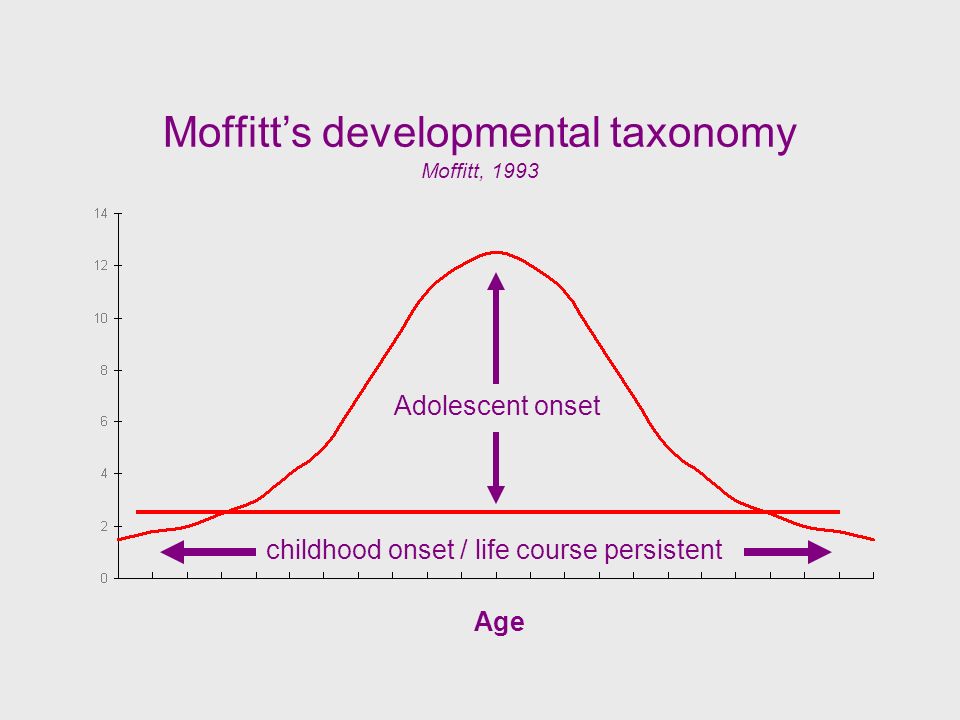 Moffitt's developmental taxonomy
Moffitt, 1993

14
12
10
8
6
4
2
0

Adolescent onset

childhood onset / life course persistent

Age